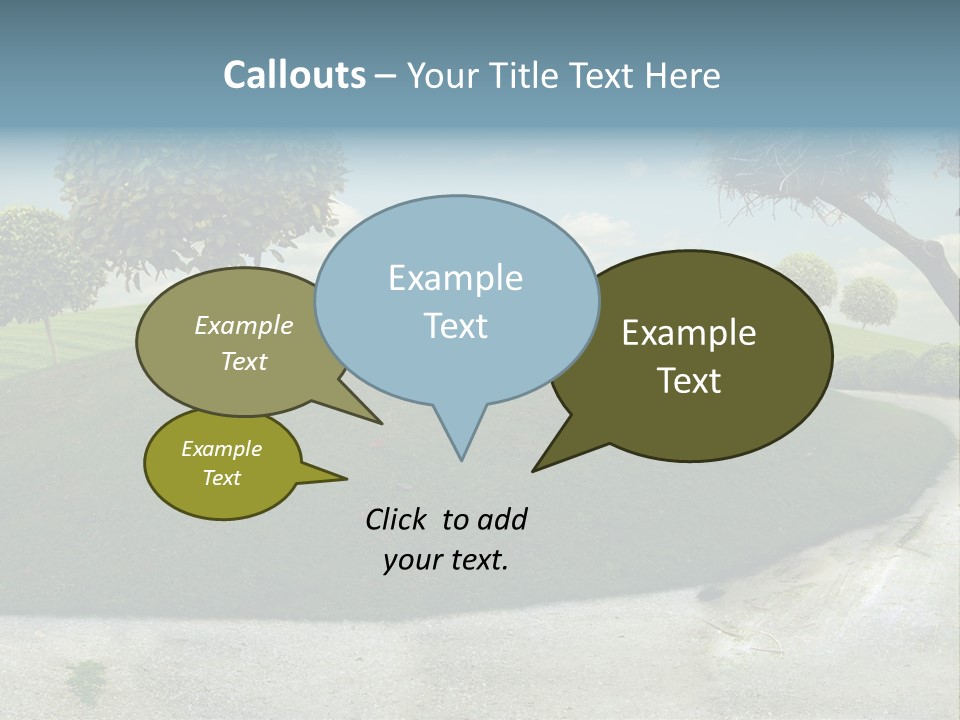 Callouts – Your Title Text Here

Example Text

Example Text

Example Text

Example Text

Click to add your text.